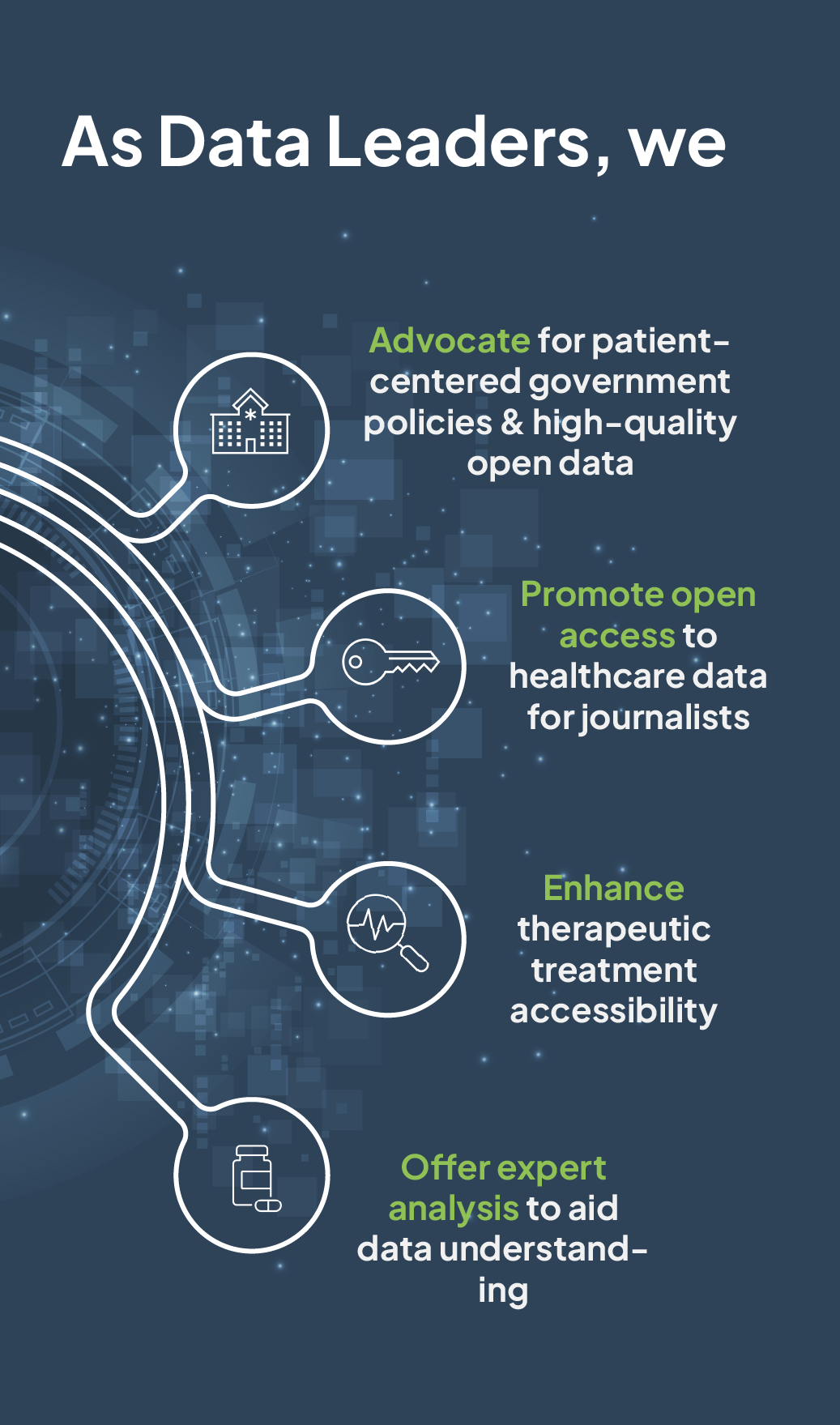 As Data Leaders, we

Advocate for patient-centered government policies & high-quality open data

Promote open access to healthcare data for journalists

Enhance therapeutic treatment accessibility

Offer expert analysis to aid data understanding